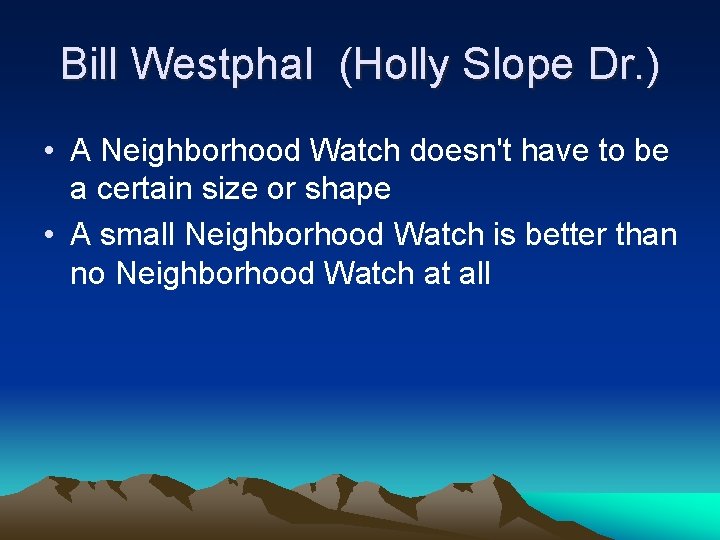 Bill Westphal (Holly Slope Dr.)

• A Neighborhood Watch doesn't have to be a certain size or shape
• A small Neighborhood Watch is better than no Neighborhood Watch at all